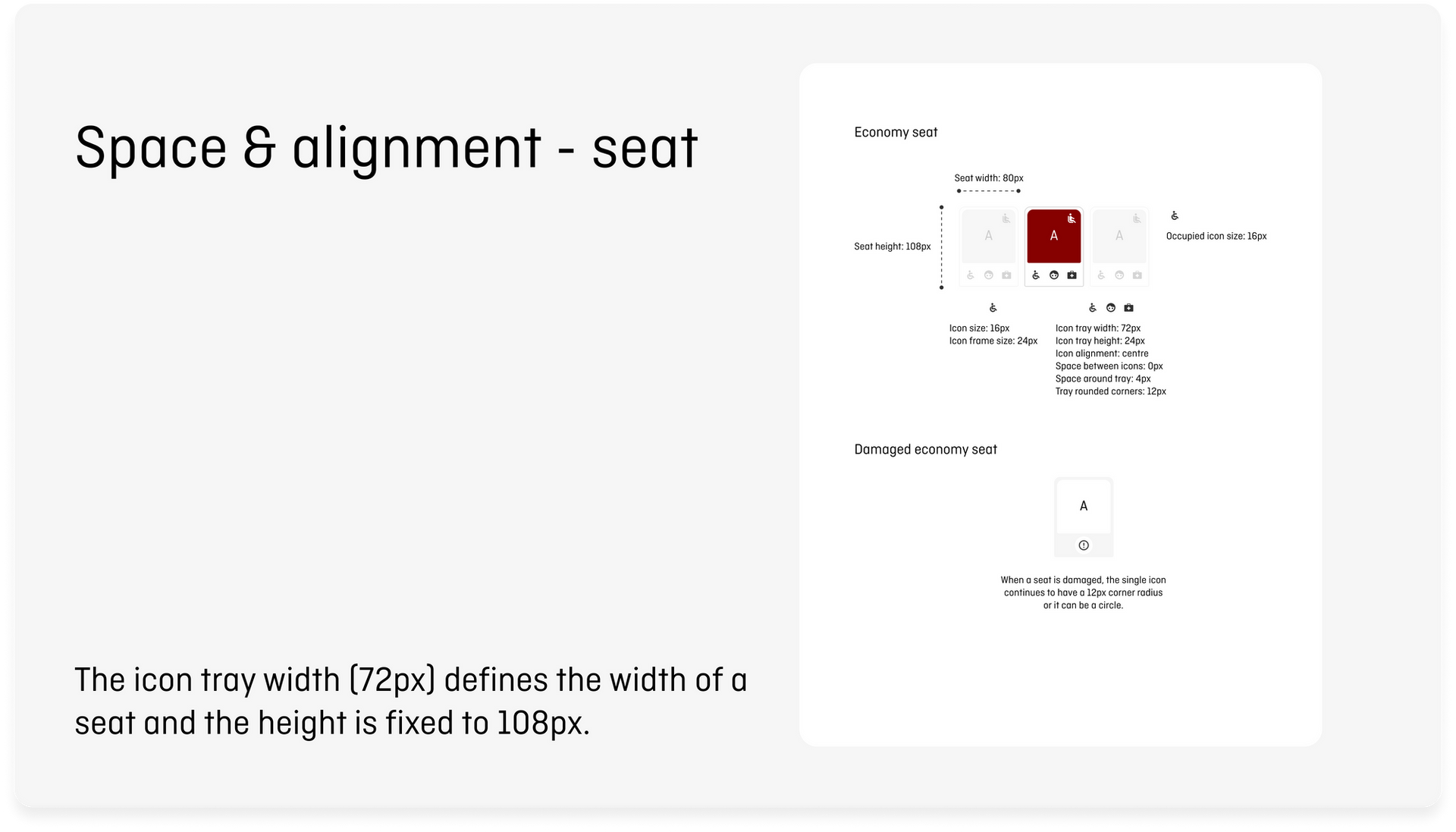 Space & alignment - seat

The icon tray width (72px) defines the width of a seat and the height is fixed to 108px.

Economy seat

Seat width: 80px

Seat height: 108px

A

A

A

Occupied icon size: 16px

Icon size: 16px
Icon frame size: 24px

Icon tray width: 72px
Icon tray height: 24px
Icon alignment: centre
Space between icons: 0px
Space around tray: 4px
Tray rounded corners: 12px

Damaged economy seat

A

When a seat is damaged, the single icon continues to have a 12px corner radius or it can be a circle.